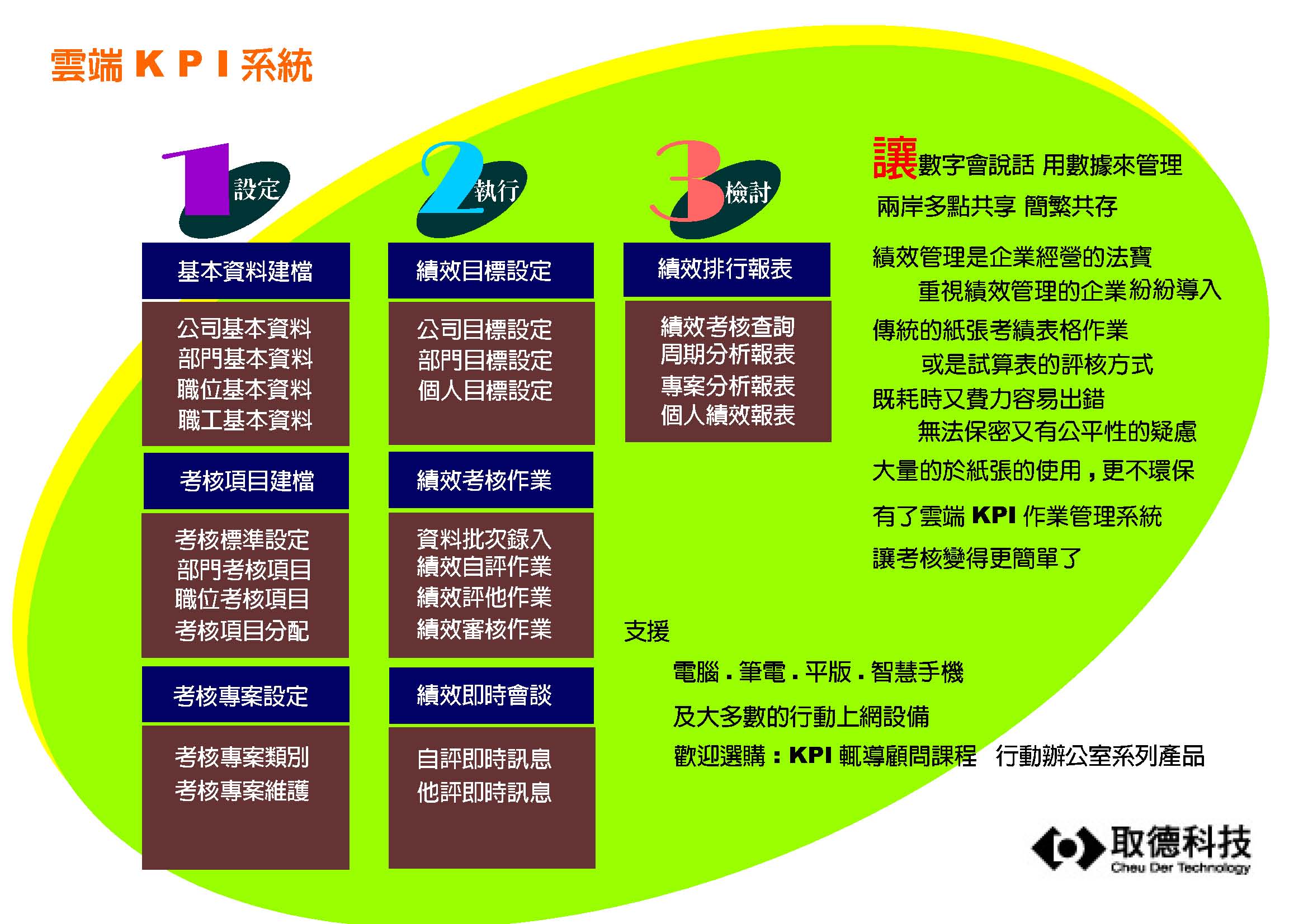 雲端 K P I 系統

1 設定

基本資料建檔

公司基本資料
部門基本資料
職位基本資料
職工基本資料

考核項目建檔

考核標準設定
部門考核項目
職位考核項目
考核項目分配

考核專案設定

考核專案類別
考核專案維護

2 執行

績效目標設定

公司目標設定
部門目標設定
個人目標設定

績效考核作業

資料批次錄入
績效自評作業
績效評他作業
績效審核作業

績效即時會談

自評即時訊息
他評即時訊息

3 檢討

績效排行報表

績效考核查詢
周期分析報表
專案分析報表
個人績效報表

讓數字會說話 用數據來管理

兩岸多點共享 簡繁共存

績效管理是企業經營的法寶
重視績效管理的企業紛紛導入

傳統的紙張考績表格作業
或是試算表的評核方式

既耗時又費力容易出錯
無法保密又有公平性的疑慮

大量的於紙張的使用，更不環保

有了雲端 KPI 作業管理系統

讓考核變得更簡單了

支援

電腦．筆電．平版．智慧手機

及大多數的行動上網設備

歡迎選購：KPI 輒導顧問課程 行動辦公室系列產品

取德科技
Cheu Der Technology